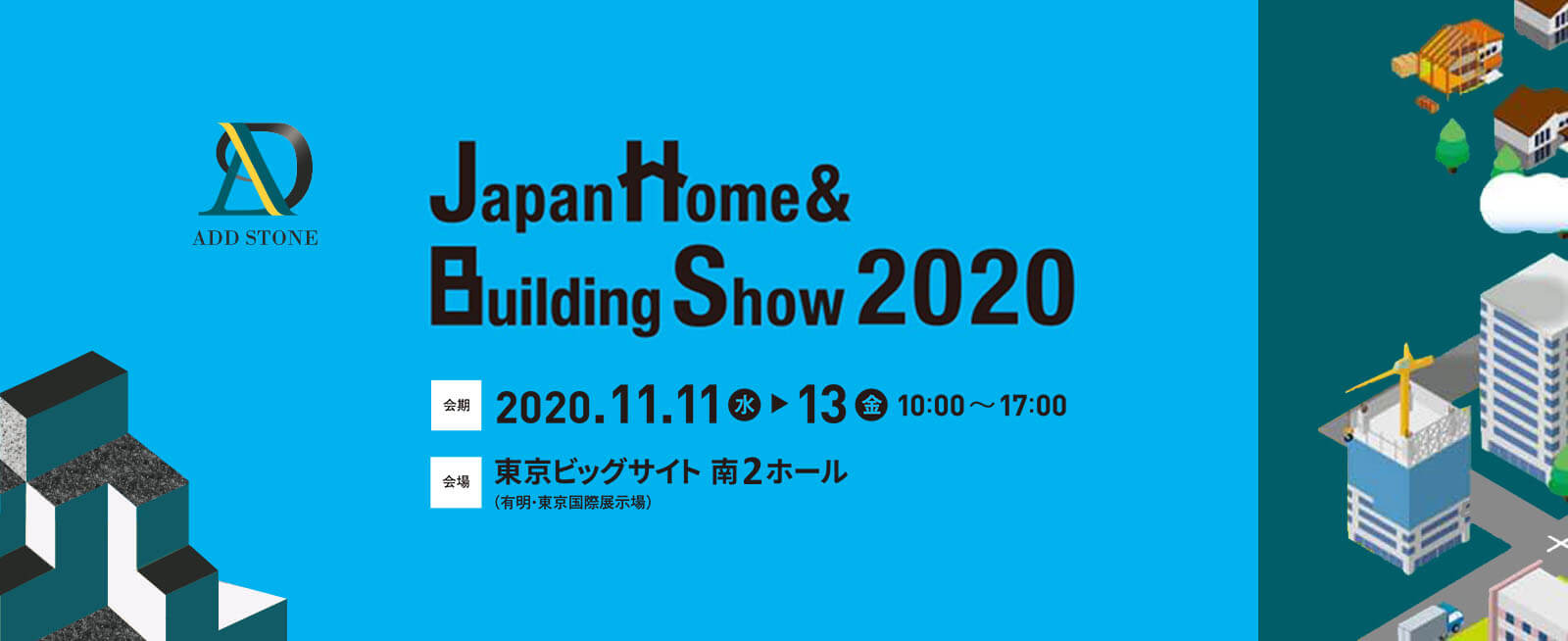 ADD STONE

Japan Home & Building Show 2020

会期 2020.11.11 水 ▶ 13 金 10:00～17:00

会場 東京ビッグサイト 南2ホール
（有明・東京国際展示場）